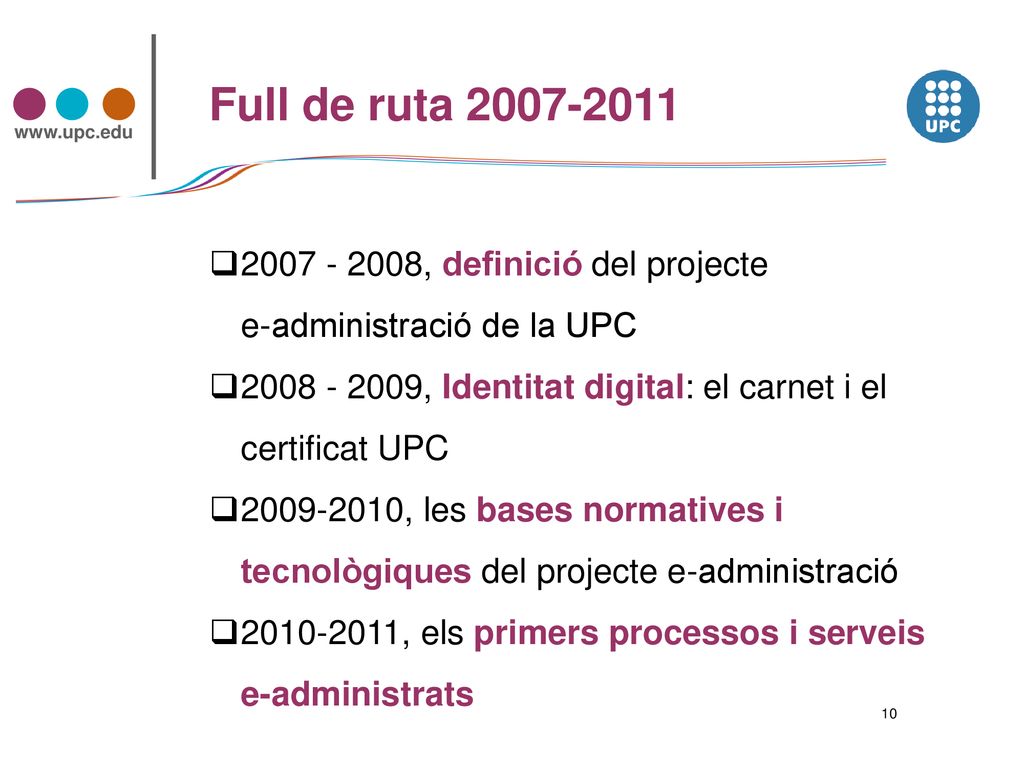 www.upc.edu

Full de ruta 2007-2011

UPC

❑2007 - 2008, definició del projecte e-administració de la UPC

❑2008 - 2009, Identitat digital: el carnet i el certificat UPC

❑2009-2010, les bases normatives i tecnològiques del projecte e-administració

❑2010-2011, els primers processos i serveis e-administrats

10